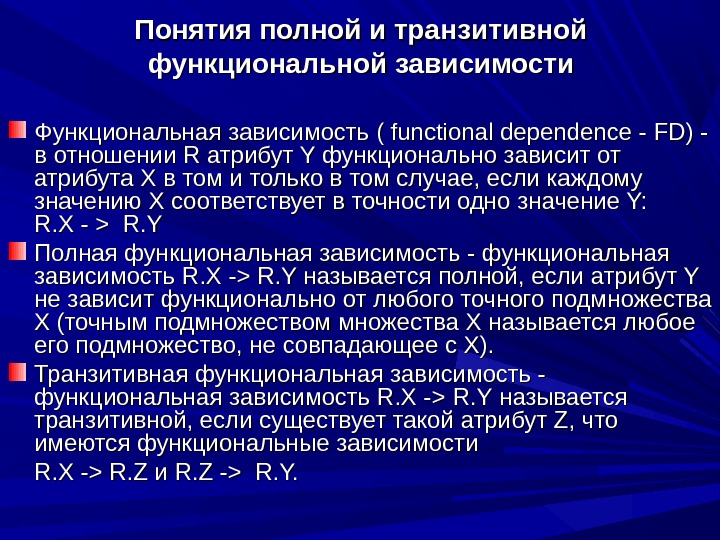 Понятия полной и транзитивной функциональной зависимости

Функциональная зависимость ( functional dependence - FD) - в отношении R атрибут Y функционально зависит от атрибута X в том и только в том случае, если каждому значению X соответствует в точности одно значение Y: R.X - > R.Y

Полная функциональная зависимость - функциональная зависимость R.X -> R.Y называется полной, если атрибут Y не зависит функционально от любого точного подмножества X (точным подмножеством множества X называется любое его подмножество, не совпадающее с X).

Транзитивная функциональная зависимость - функциональная зависимость R.X -> R.Y называется транзитивной, если существует такой атрибут Z, что имеются функциональные зависимости

R.X -> R.Z и R.Z -> R.Y.